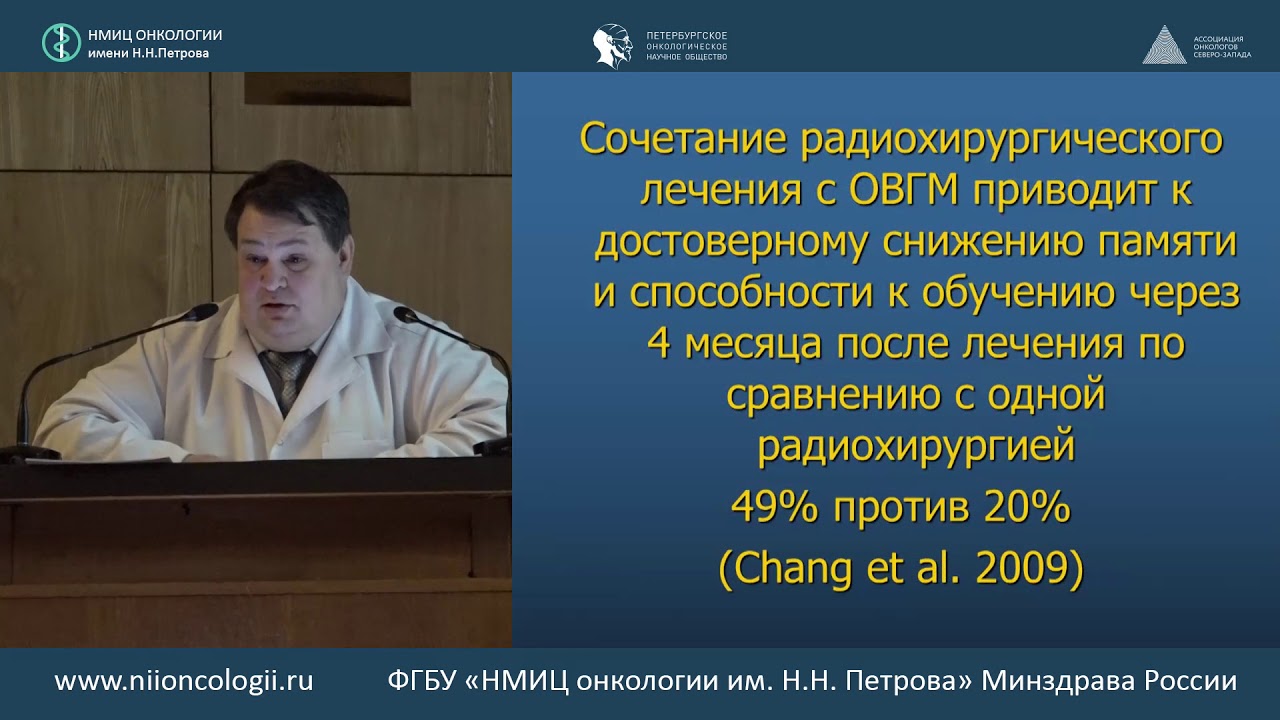 НМИЦ ОНКОЛОГИИ имени Н.Н.Петрова

ПЕТЕРБУРГСКОЕ ОНКОЛОГИЧЕСКОЕ НАУЧНОЕ ОБЩЕСТВО

АССОЦИАЦИЯ ОНКОЛОГОВ СЕВЕРО-ЗАПАДА

Сочетание радиохирургического лечения с ОВГМ приводит к достоверному снижению памяти и способности к обучению через 4 месяца после лечения по сравнению с одной радиохирургией

49% против 20%

(Chang et al. 2009)

www.niioncologii.ru

ФГБУ «НМИЦ онкологии им. Н.Н. Петрова» Минздрава России